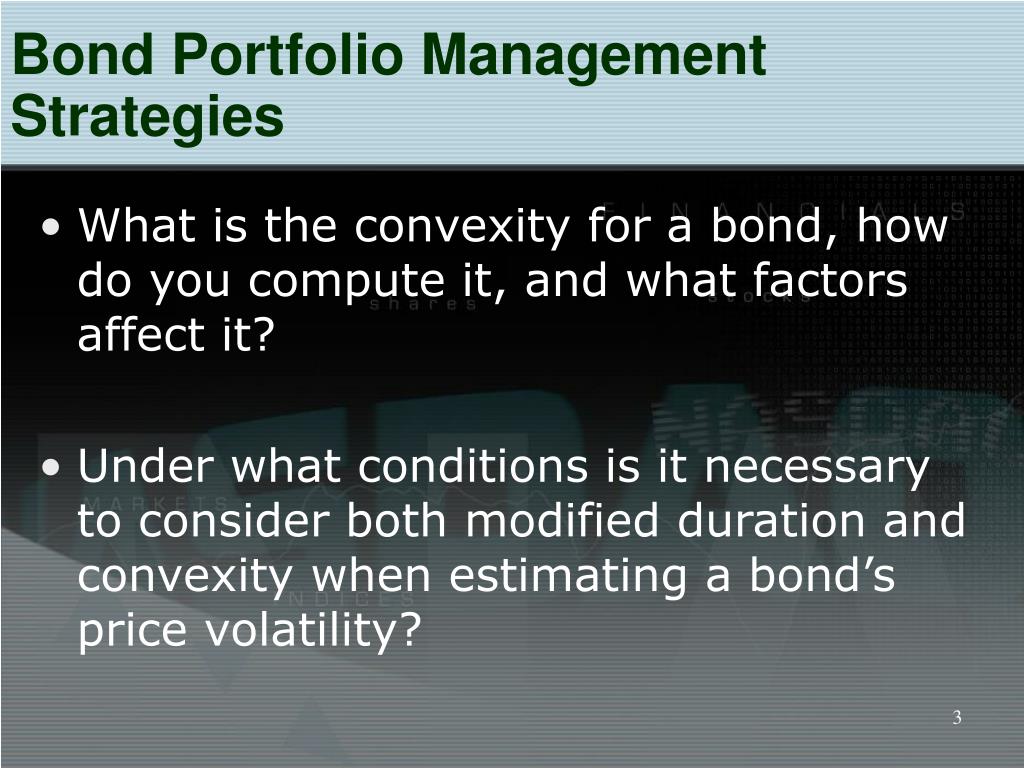 Bond Portfolio Management Strategies

• What is the convexity for a bond, how do you compute it, and what factors affect it?

• Under what conditions is it necessary to consider both modified duration and convexity when estimating a bond’s price volatility?

3